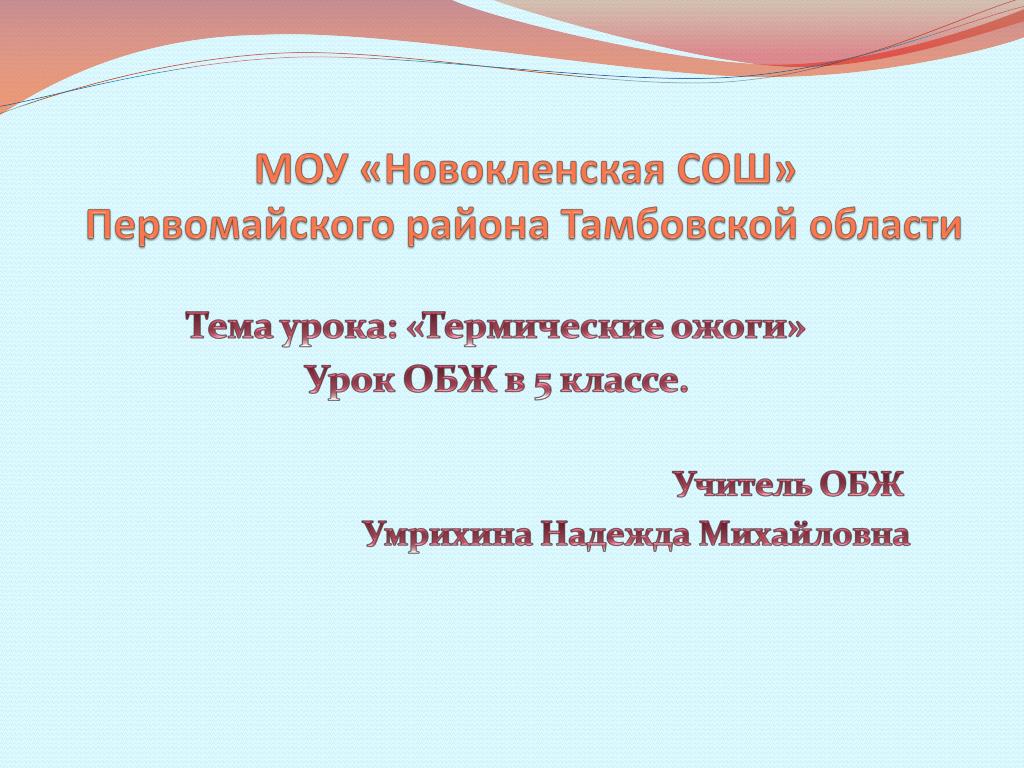 МОУ «Новокленская СОШ» Первомайского района Тамбовской области

Тема урока: «Термические ожоги»
Урок ОБЖ в 5 классе.

Учитель ОБЖ
Умрихина Надежда Михайловна